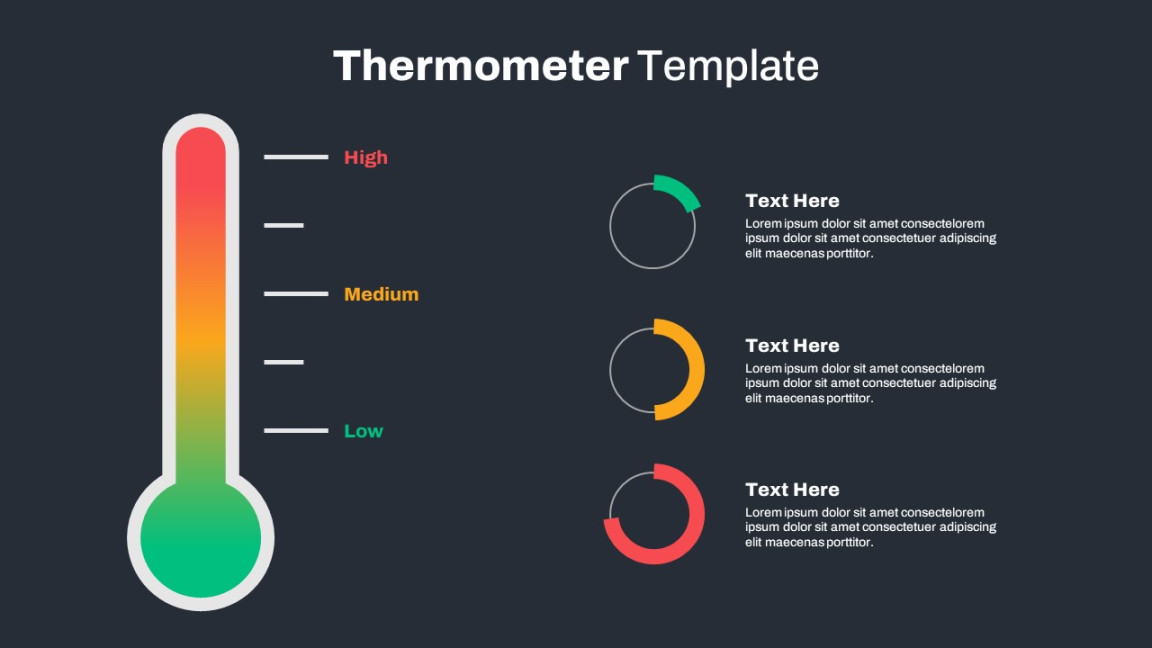 Thermometer Template

High

Medium

Low

Text Here
Lorem ipsum dolor sit amet consectelorem ipsum dolor sit amet consectetuer adipiscing elit maecenas porttitor.

Text Here
Lorem ipsum dolor sit amet consectelorem ipsum dolor sit amet consectetuer adipiscing elit maecenas porttitor.

Text Here
Lorem ipsum dolor sit amet consectelorem ipsum dolor sit amet consectetuer adipiscing elit maecenas porttitor.